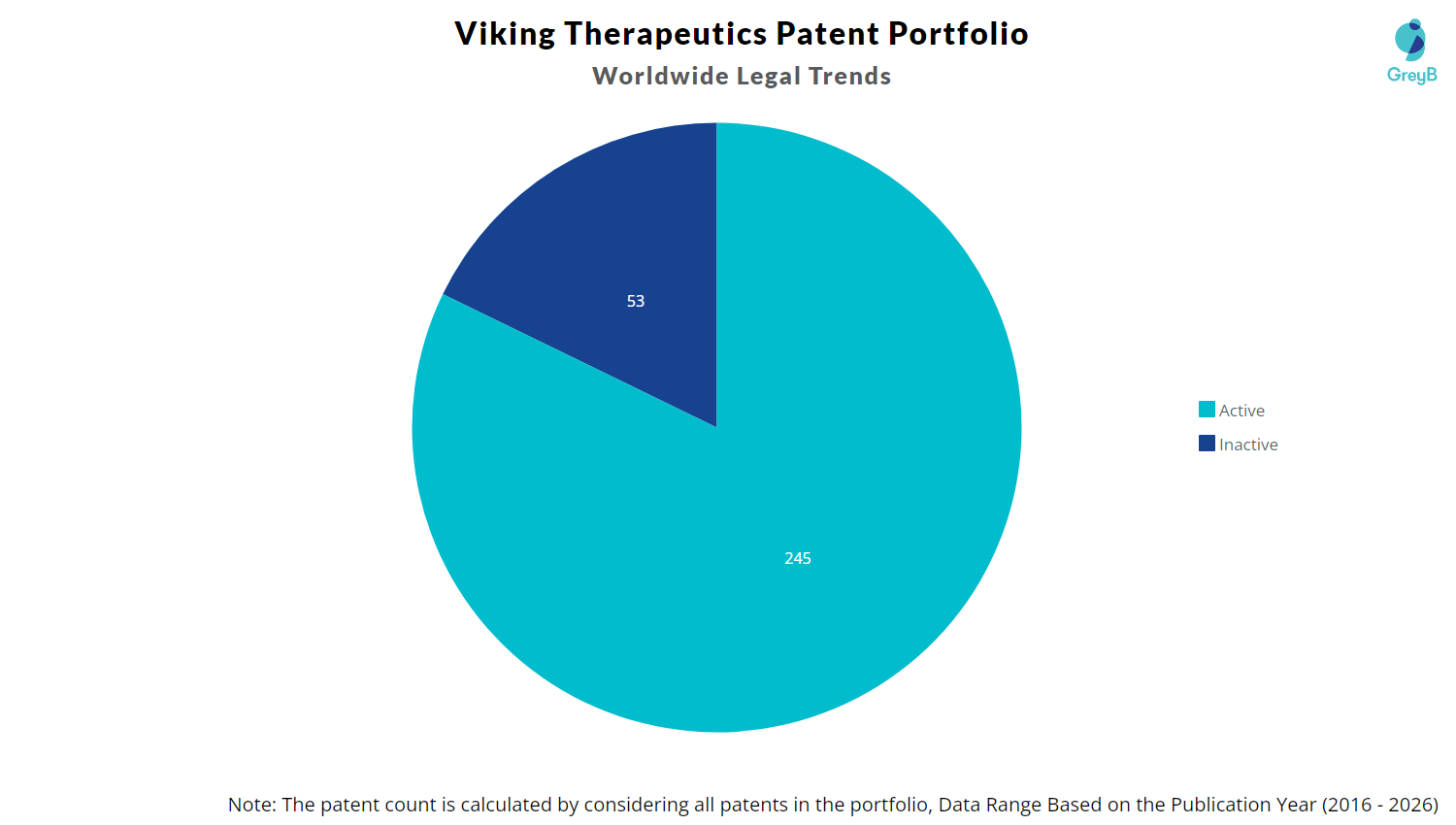 Viking Therapeutics Patent Portfolio

Worldwide Legal Trends

GreyB

53

245

Active
Inactive

Note: The patent count is calculated by considering all patents in the portfolio, Data Range Based on the Publication Year (2016 - 2026)